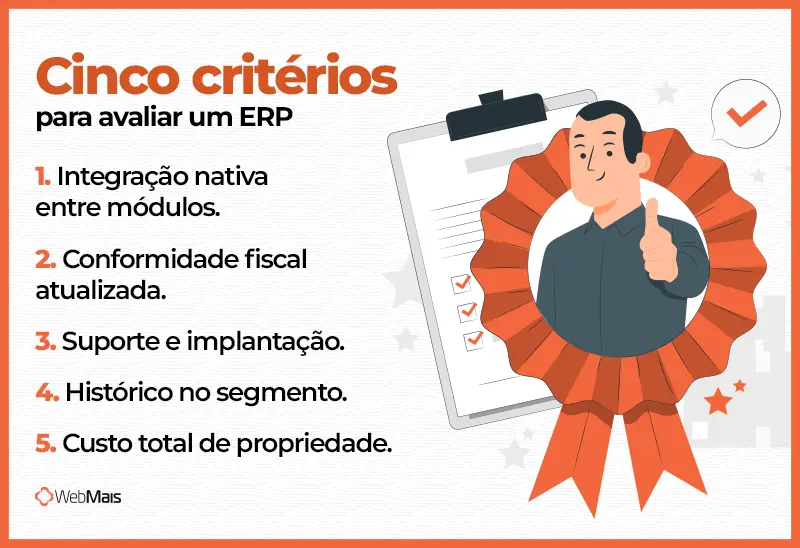 Cinco critérios
para avaliar um ERP

1. Integração nativa entre módulos.

2. Conformidade fiscal atualizada.

3. Suporte e implantação.

4. Histórico no segmento.

5. Custo total de propriedade.

WebMais